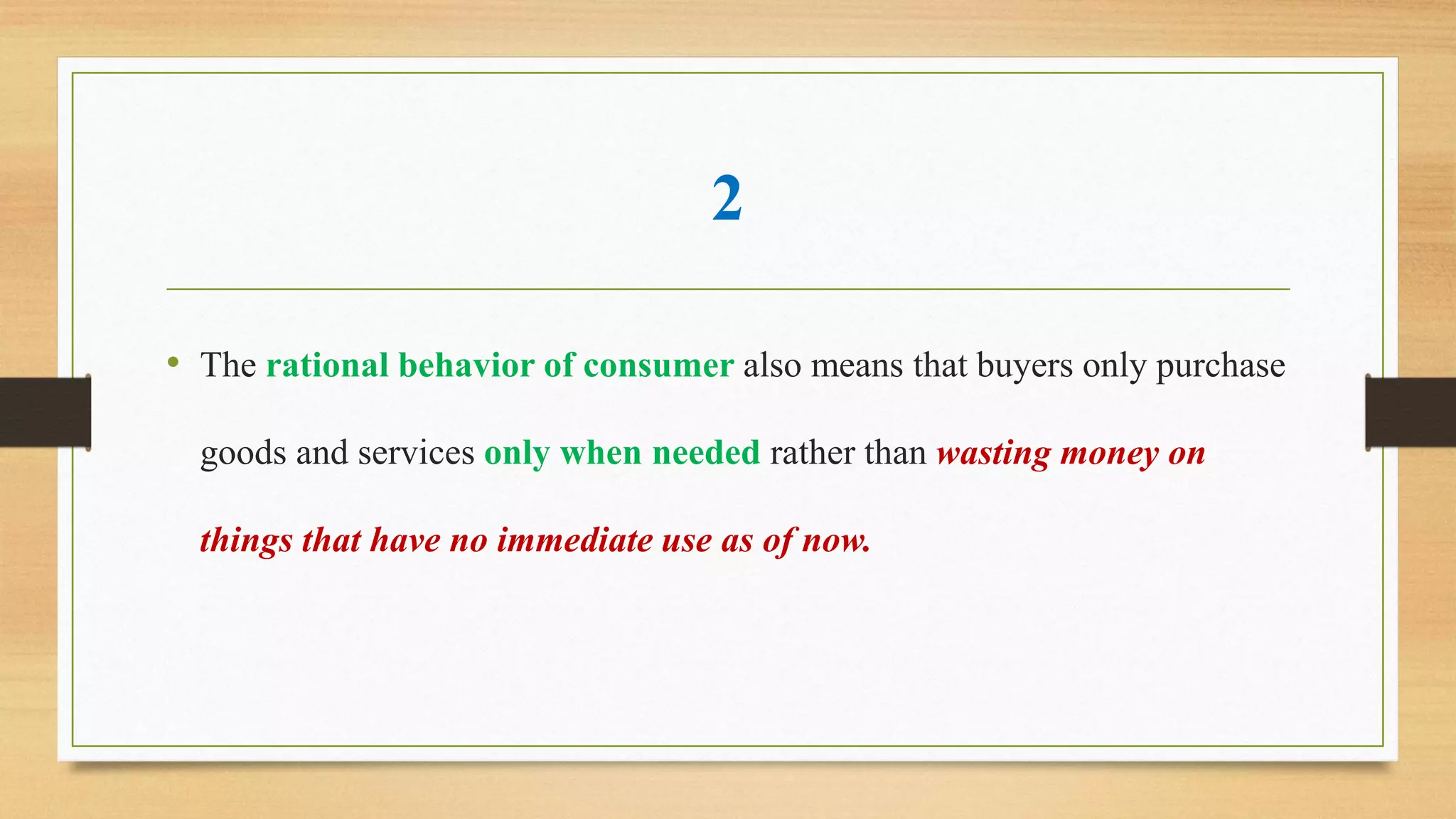 2

• The rational behavior of consumer also means that buyers only purchase goods and services only when needed rather than wasting money on things that have no immediate use as of now.